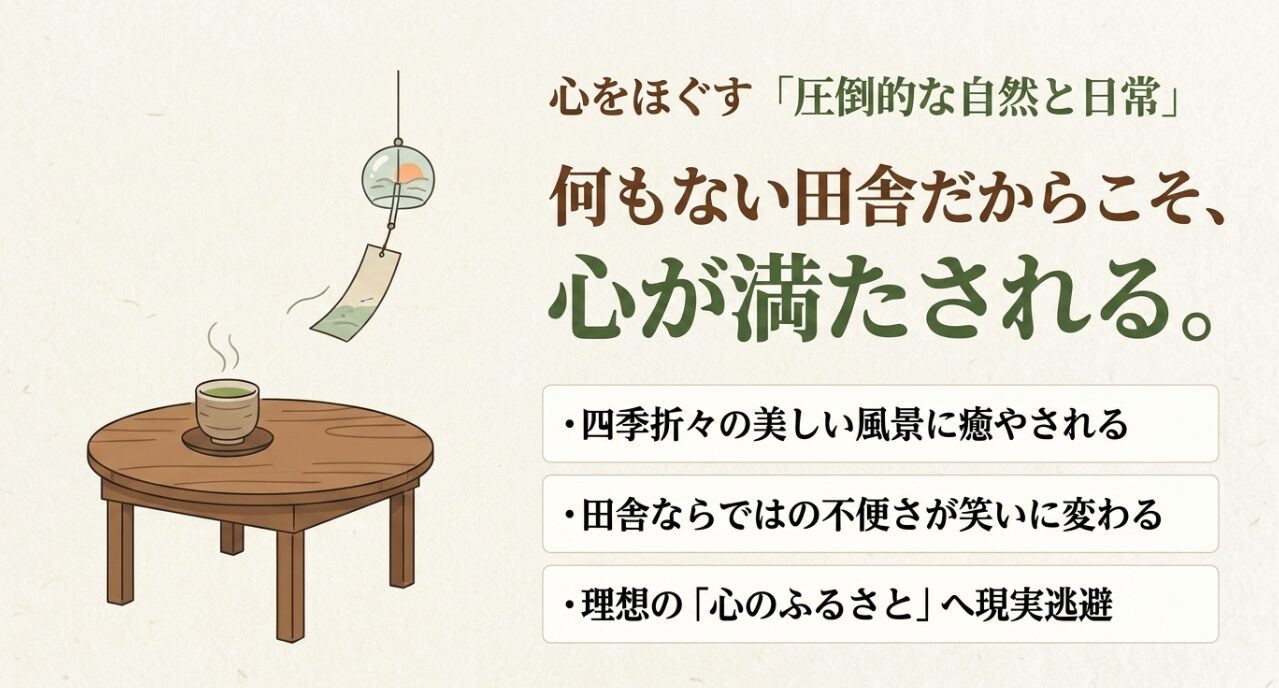 心をほぐす「圧倒的な自然と日常」

何もない田舎だからこそ、
心が満たされる。

・四季折々の美しい風景に癒やされる

・田舎ならではの不便さが笑いに変わる

・理想の「心のふるさと」へ現実逃避